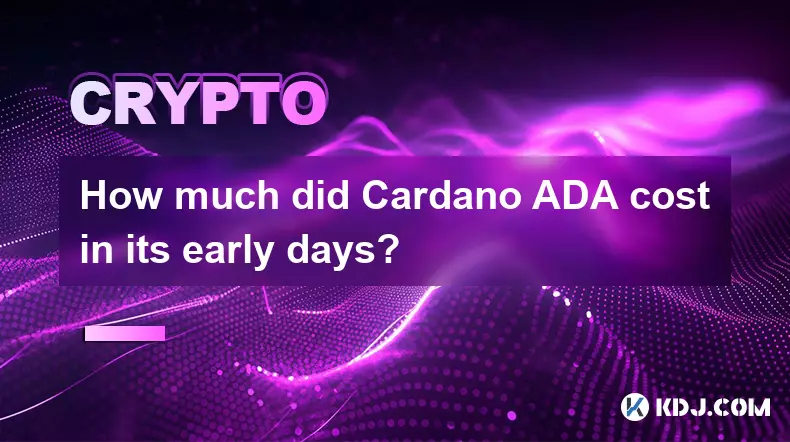 CRYPTO

How much did Cardano ADA cost in its early days?

KDJ.COM